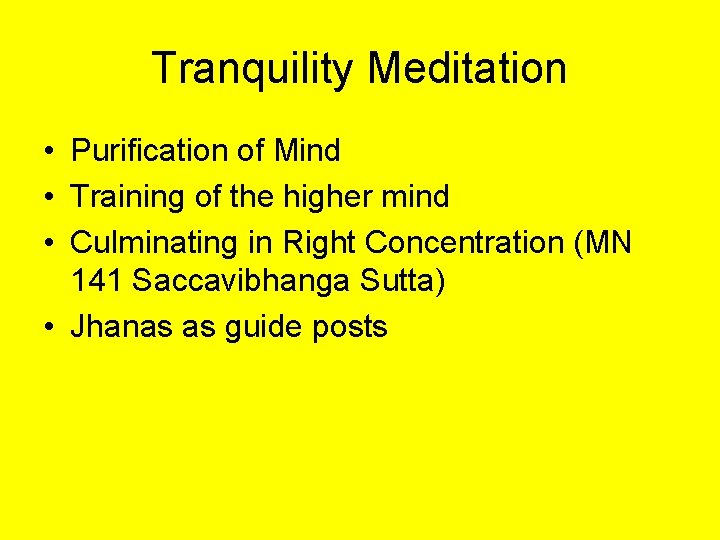 Tranquility Meditation

• Purification of Mind
• Training of the higher mind
• Culminating in Right Concentration (MN 141 Saccavibhanga Sutta)
• Jhanas as guide posts